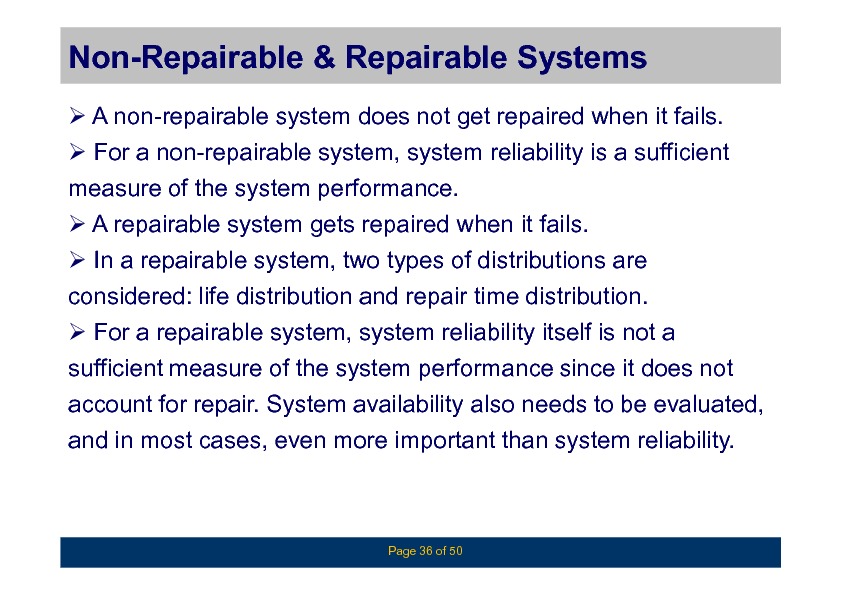 Non-Repairable & Repairable Systems

➢ A non-repairable system does not get repaired when it fails.

➢ For a non-repairable system, system reliability is a sufficient measure of the system performance.

➢ A repairable system gets repaired when it fails.

➢ In a repairable system, two types of distributions are considered: life distribution and repair time distribution.

➢ For a repairable system, system reliability itself is not a sufficient measure of the system performance since it does not account for repair. System availability also needs to be evaluated, and in most cases, even more important than system reliability.

Page 36 of 50